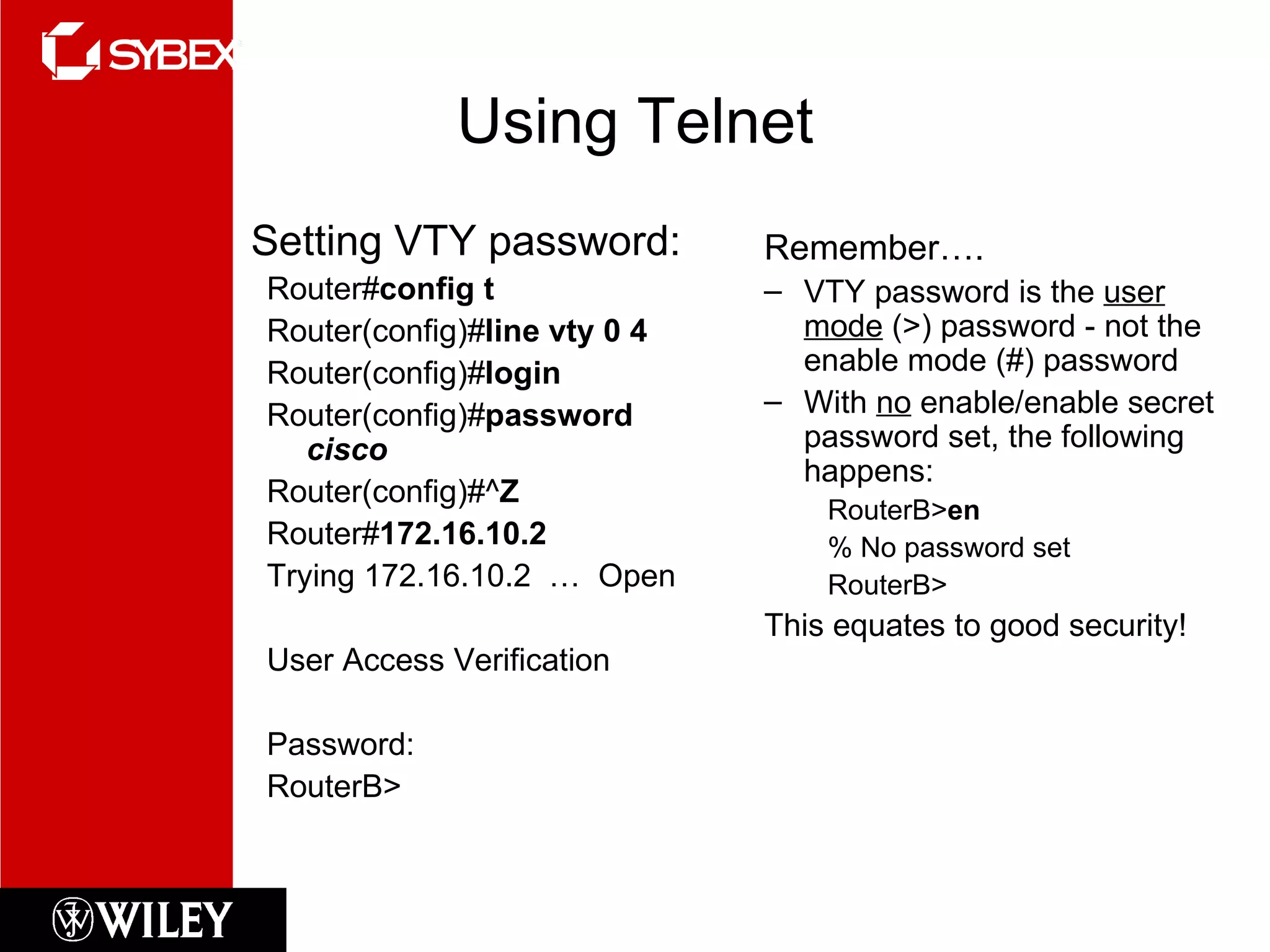 SYBEX

Using Telnet

Setting VTY password:

Router#config t

Router(config)#line vty 0 4

Router(config)#login

Router(config)#password cisco

Router(config)#^Z

Router#172.16.10.2

Trying 172.16.10.2 … Open

User Access Verification

Password:

RouterB>

Remember….

– VTY password is the user mode (>) password - not the enable mode (#) password

– With no enable/enable secret password set, the following happens:

RouterB>en

% No password set

RouterB>

This equates to good security!

WILEY